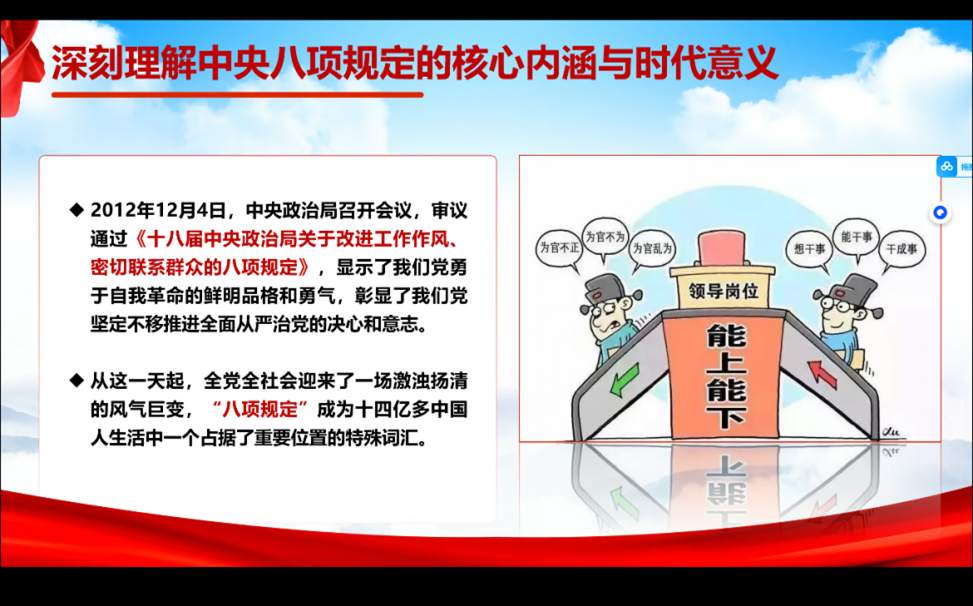 深刻理解中央八项规定的核心内涵与时代意义

◆ 2012年12月4日，中央政治局召开会议，审议通过《十八届中央政治局关于改进工作作风、密切联系群众的八项规定》，显示了我们党勇于自我革命的鲜明品格和勇气，彰显了我们党坚定不移推进全面从严治党的决心和意志。

◆ 从这一天起，全党全社会迎来了一场激浊扬清的风气巨变，“八项规定”成为十四亿多中国人生活中一个占据了重要位置的特殊词汇。

为官不正
为官不为
为官乱为
想干事
能干事
干成事
领导岗位
能上能下